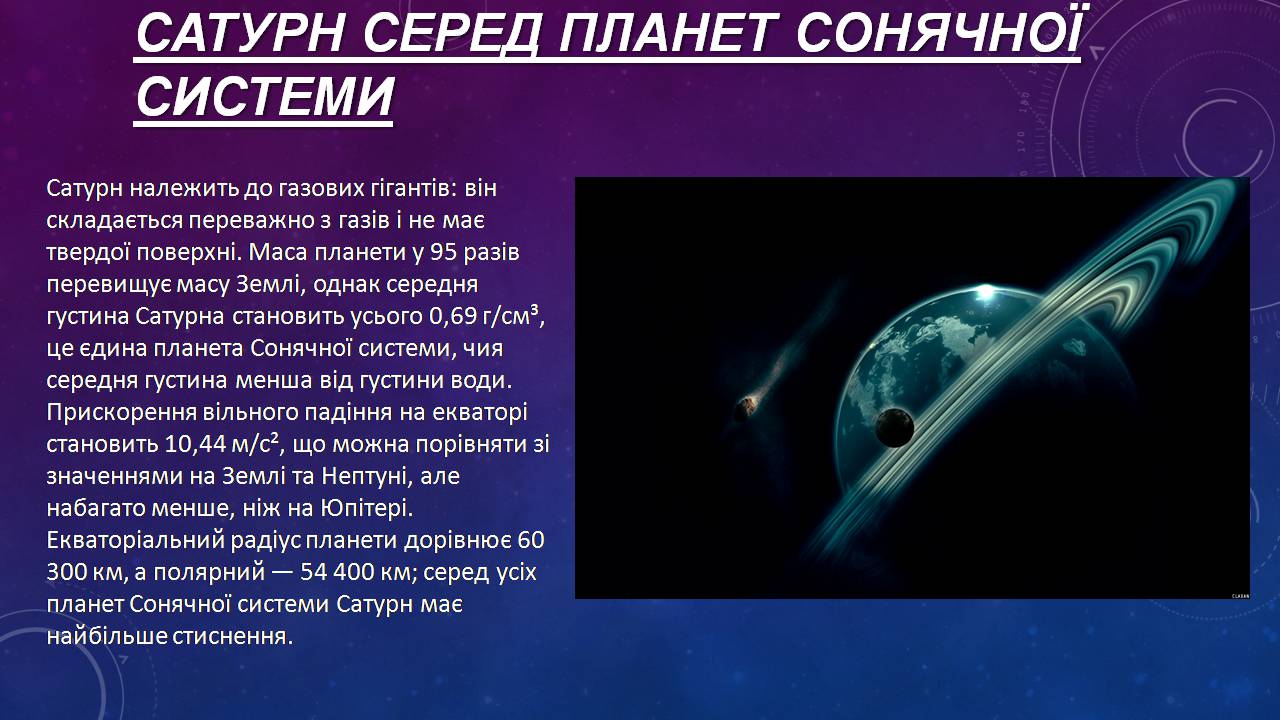 САТУРН СЕРЕД ПЛАНЕТ СОНЯЧНОЇ СИСТЕМИ

Сатурн належить до газових гігантів: він складається переважно з газів і не має твердої поверхні. Маса планети у 95 разів перевищує масу Землі, однак середня густина Сатурна становить усього 0,69 г/см³, це єдина планета Сонячної системи, чия середня густина менша від густини води. Прискорення вільного падіння на екваторі становить 10,44 м/с², що можна порівняти зі значеннями на Землі та Нептуні, але набагато менше, ніж на Юпітері. Екваторіальний радіус планети дорівнює 60 300 км, а полярний — 54 400 км; серед усіх планет Сонячної системи Сатурн має найбільше стиснення.